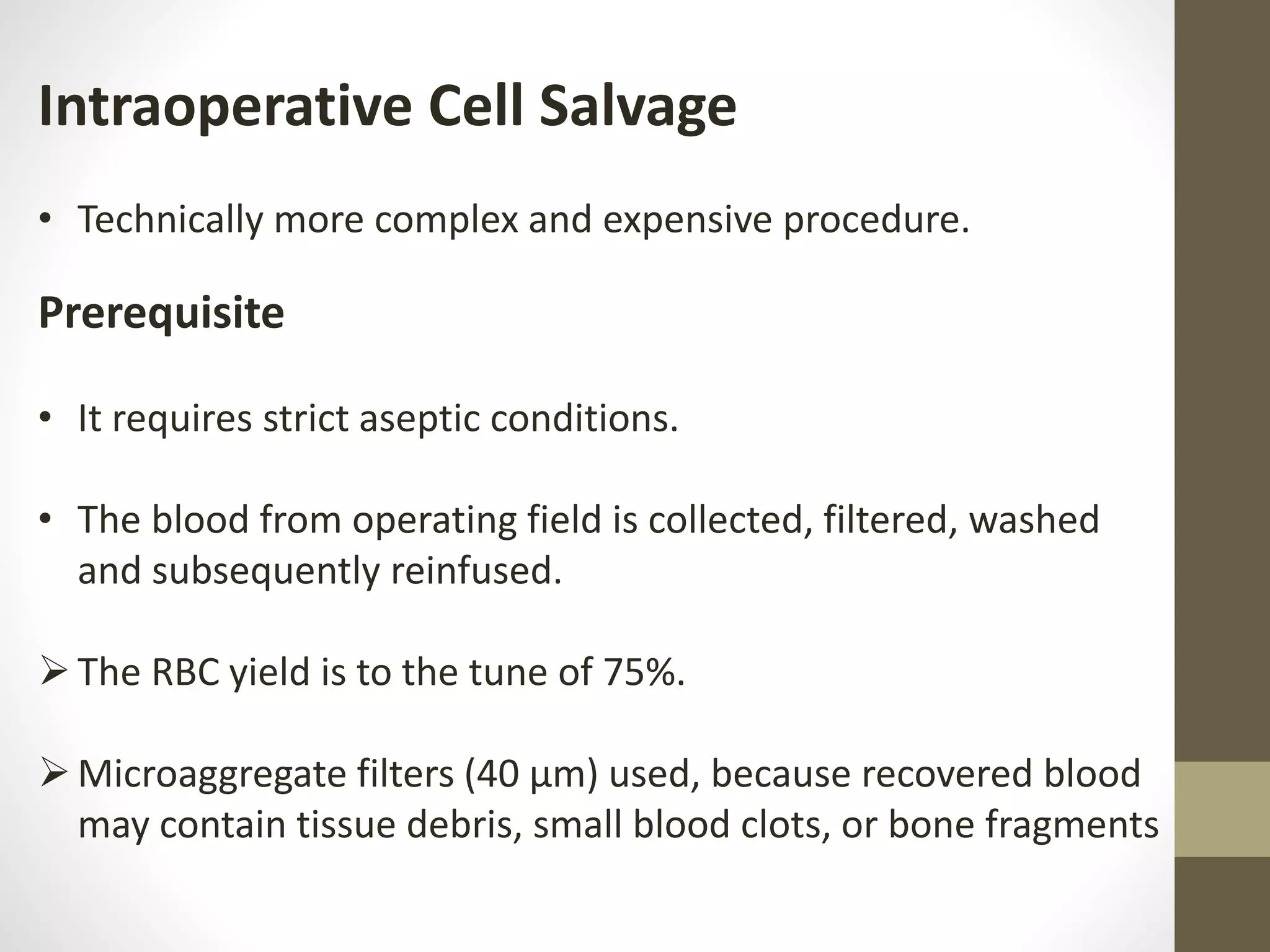 Intraoperative Cell Salvage

• Technically more complex and expensive procedure.

Prerequisite

• It requires strict aseptic conditions.

• The blood from operating field is collected, filtered, washed and subsequently reinfused.

➢ The RBC yield is to the tune of 75%.

➢ Microaggregate filters (40 µm) used, because recovered blood may contain tissue debris, small blood clots, or bone fragments